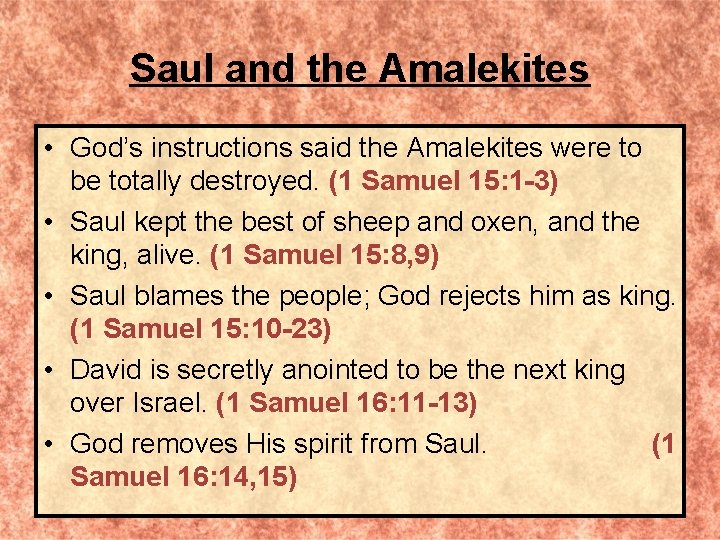 Saul and the Amalekites

• God's instructions said the Amalekites were to be totally destroyed. (1 Samuel 15:1-3)
• Saul kept the best of sheep and oxen, and the king, alive. (1 Samuel 15:8,9)
• Saul blames the people; God rejects him as king. (1 Samuel 15:10-23)
• David is secretly anointed to be the next king over Israel. (1 Samuel 16:11-13)
• God removes His spirit from Saul. (1 Samuel 16:14,15)